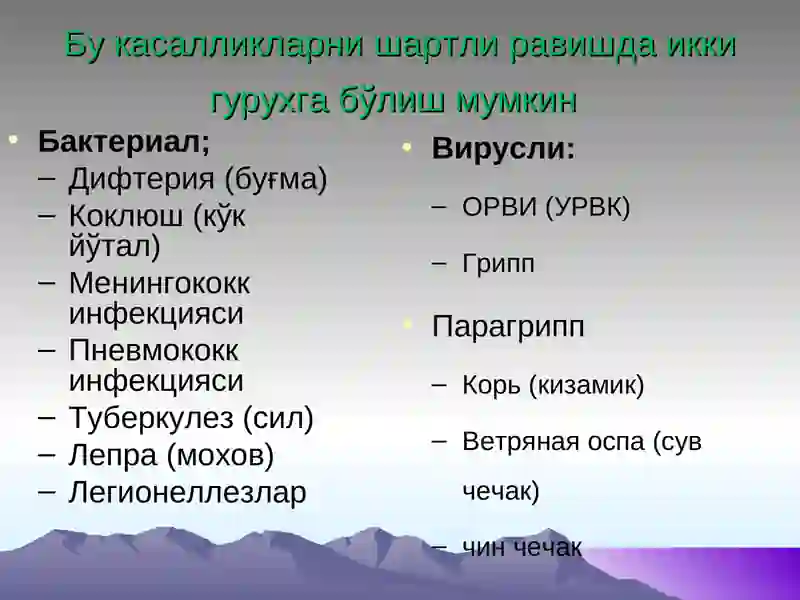 Бу касалликларни шартли равишда икки гурухга бўлиш мумкин

• Бактериал;
– Дифтерия (буғма)
– Коклюш (кўк йўтал)
– Менингококк инфекцияси
– Пневмококк инфекцияси
– Туберкулез (сил)
– Лепра (мохов)
– Легионеллезлар

• Вирусли:
– ОРВИ (УРВК)
– Грипп
• Парагрипп
– Корь (кизамик)
– Ветряная оспа (сув чечак)
– чин чечак